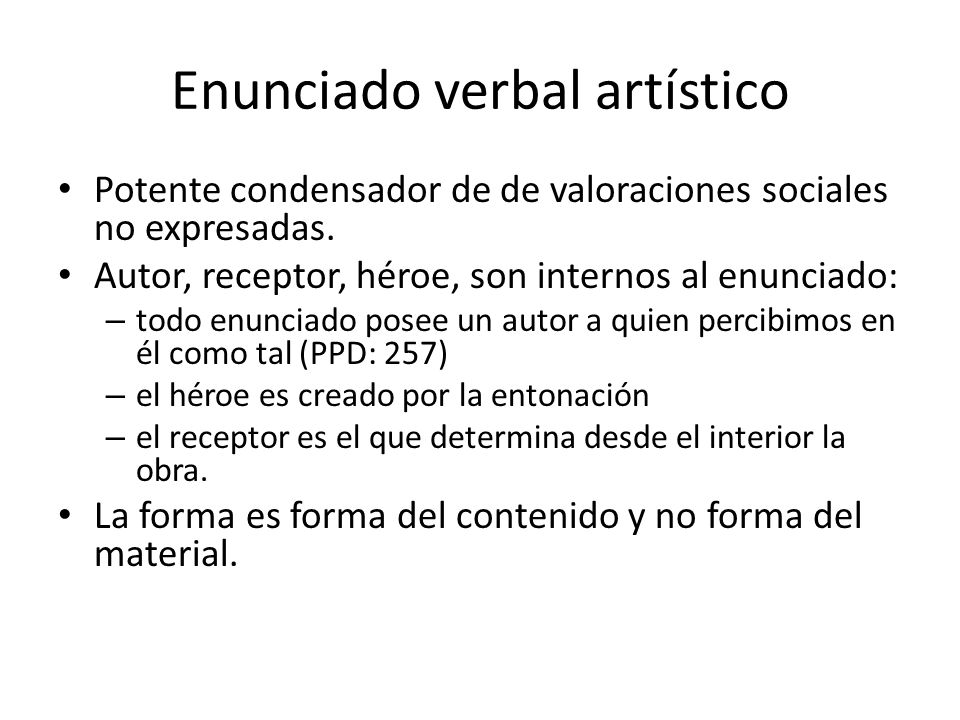 Enunciado verbal artístico

• Potente condensador de de valoraciones sociales no expresadas.
• Autor, receptor, héroe, son internos al enunciado:
  – todo enunciado posee un autor a quien percibimos en él como tal (PPD: 257)
  – el héroe es creado por la entonación
  – el receptor es el que determina desde el interior la obra.
• La forma es forma del contenido y no forma del material.